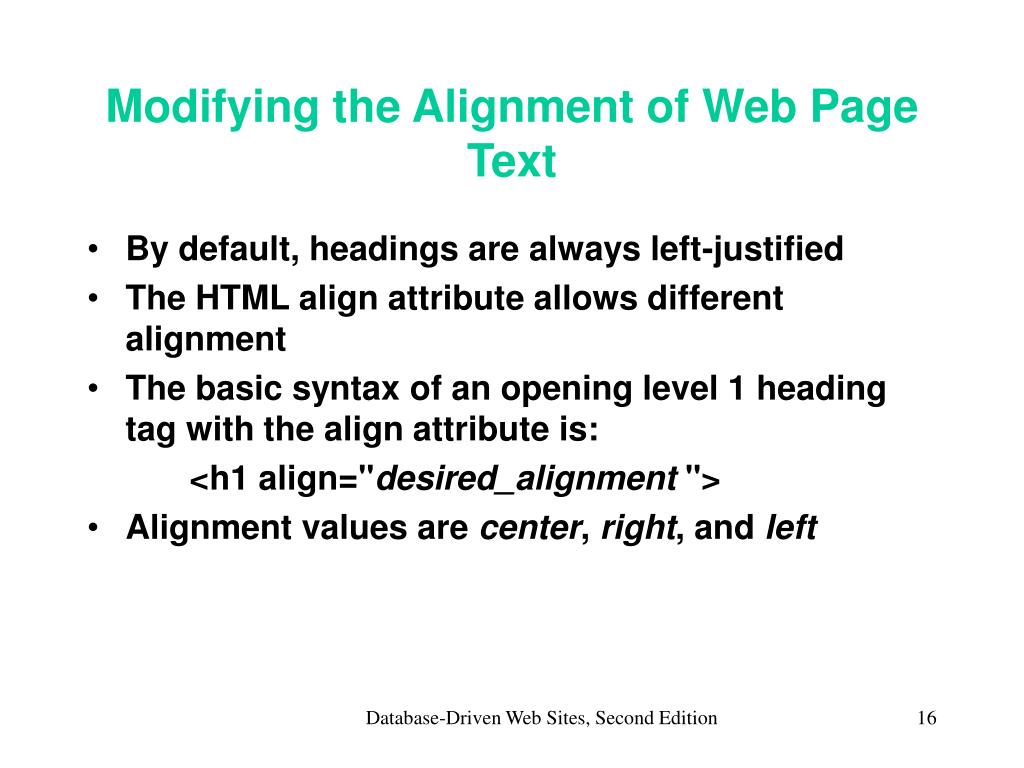 Modifying the Alignment of Web Page Text

• By default, headings are always left-justified
• The HTML align attribute allows different alignment
• The basic syntax of an opening level 1 heading tag with the align attribute is:
<h1 align="desired_alignment ">
• Alignment values are center, right, and left

Database-Driven Web Sites, Second Edition

16